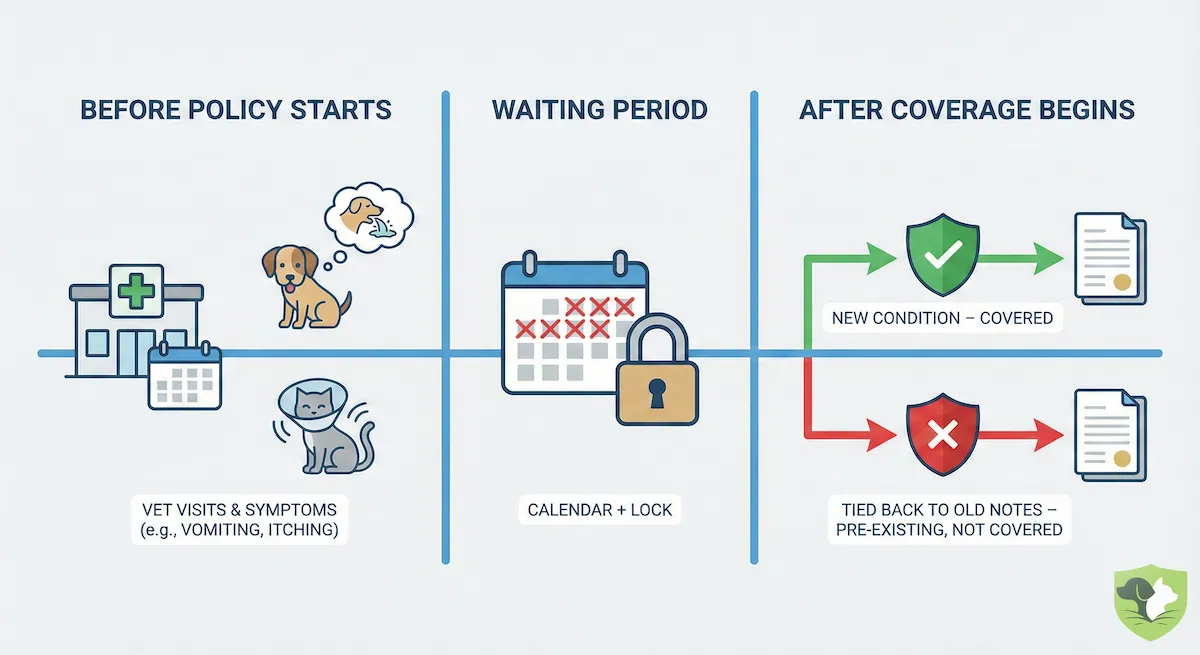 BEFORE POLICY STARTS

VET VISITS & SYMPTOMS (e.g., VOMITING, ITCHING)

WAITING PERIOD

CALENDAR + LOCK

AFTER COVERAGE BEGINS

NEW CONDITION – COVERED

TIED BACK TO OLD NOTES – PRE-EXISTING, NOT COVERED